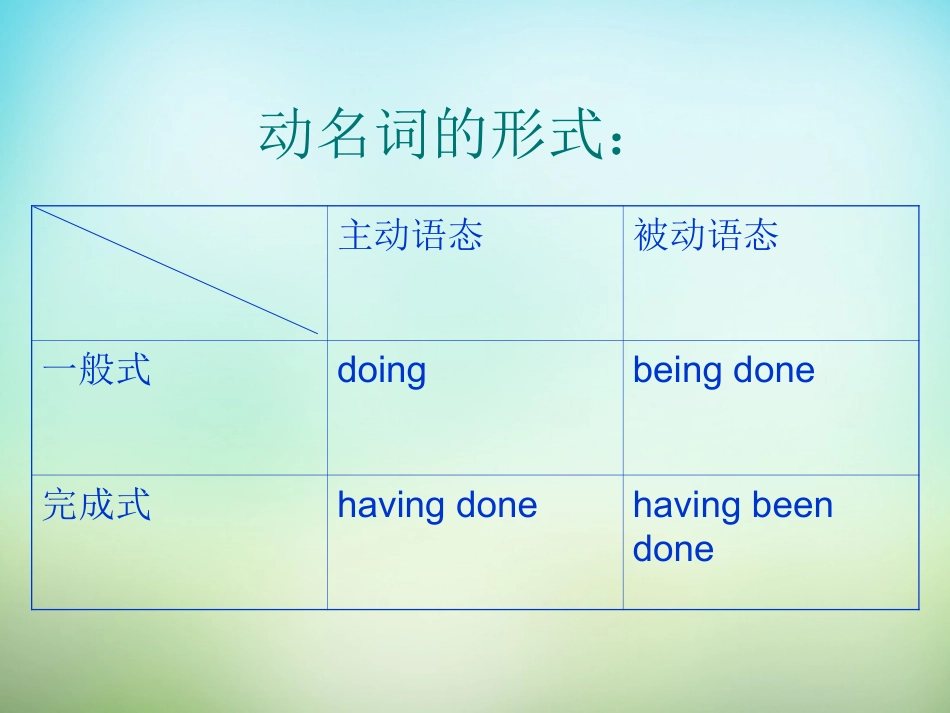 动名词的形式：

| | 主动语态 | 被动语态 |
|---|---|---|
| 一般式 | doing | being done |
| 完成式 | having done | having been done |